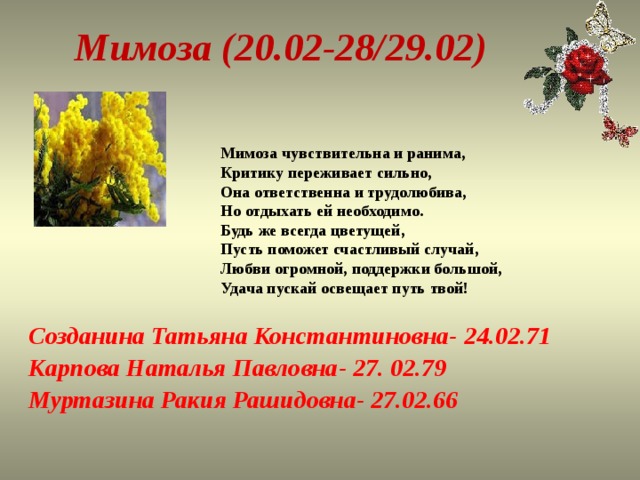 Мимоза (20.02-28/29.02)

Мимоза чувствительна и ранима,
Критику переживает сильно,
Она ответственна и трудолюбива,
Но отдыхать ей необходимо.
Будь же всегда цветущей,
Пусть поможет счастливый случай,
Любви огромной, поддержки большой,
Удача пускай освещает путь твой!

Созданина Татьяна Константиновна- 24.02.71
Карпова Наталья Павловна- 27. 02.79
Муртазина Ракия Рашидовна- 27.02.66